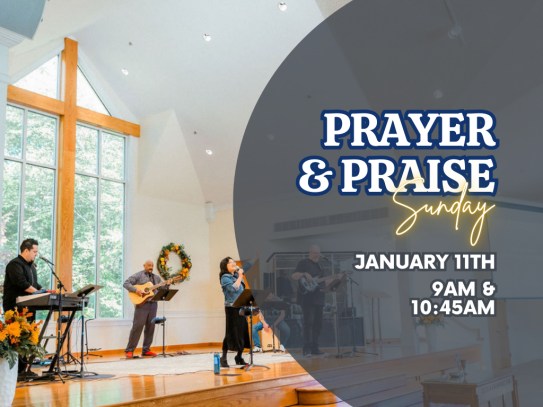 PRAYER & PRAISE
Sunday

JANUARY 11TH
9AM & 10:45AM